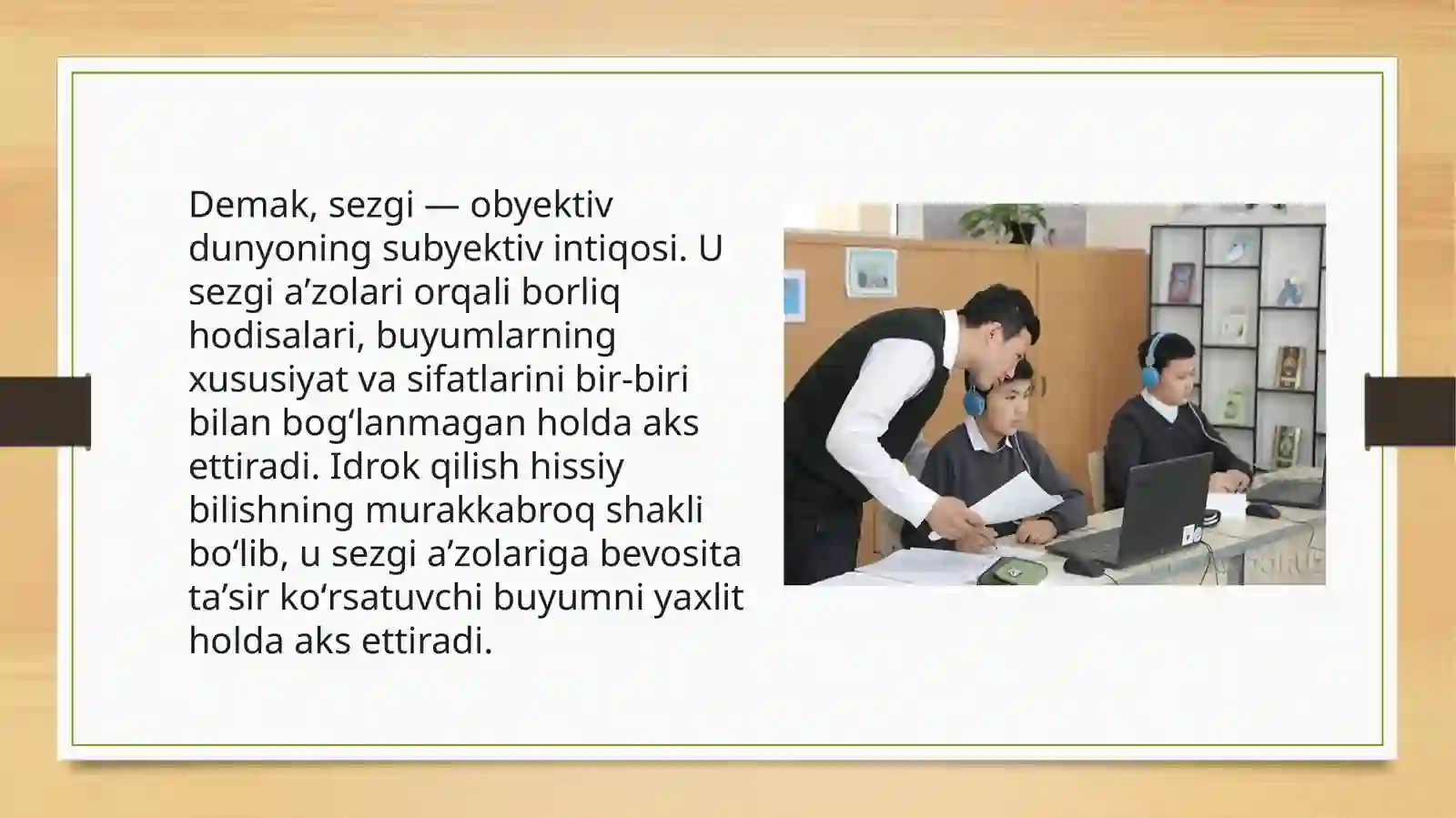 Demak, sezgi — obyektiv dunyoning subyektiv intiqosi. U sezgi a’zolari orqali borliq hodisalari, buyumlarning xususiyat va sifatlarini bir-biri bilan bog‘lanmagan holda aks ettiradi. Idrok qilish hissiy bilishning murakkabroq shakli bo‘lib, u sezgi a’zolariga bevosita ta’sir ko‘rsatuvchi buyumni yaxlit holda aks ettiradi.